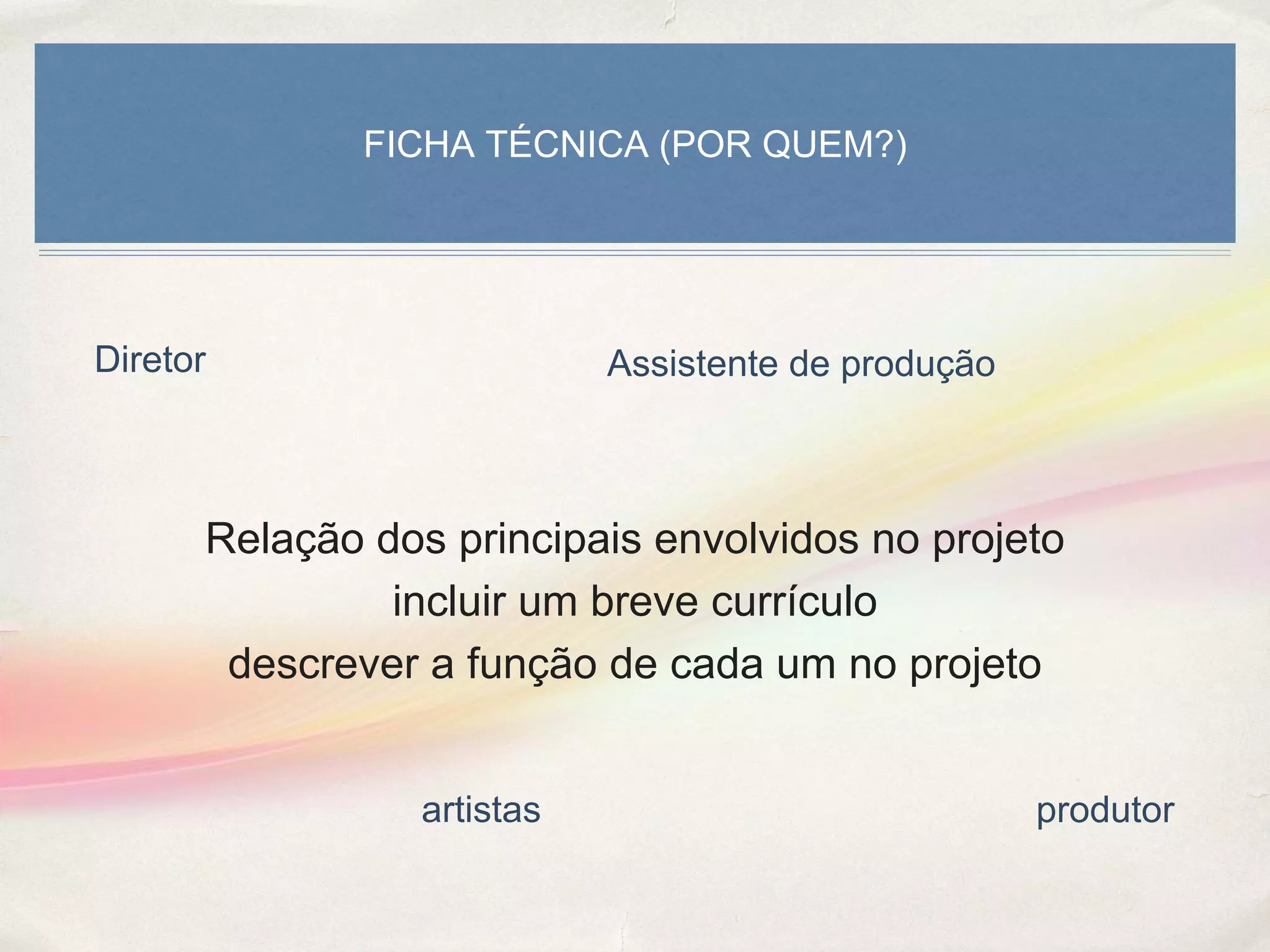 FICHA TÉCNICA (POR QUEM?)

Diretor

Assistente de produção

Relação dos principais envolvidos no projeto
incluir um breve currículo
descrever a função de cada um no projeto

artistas

produtor